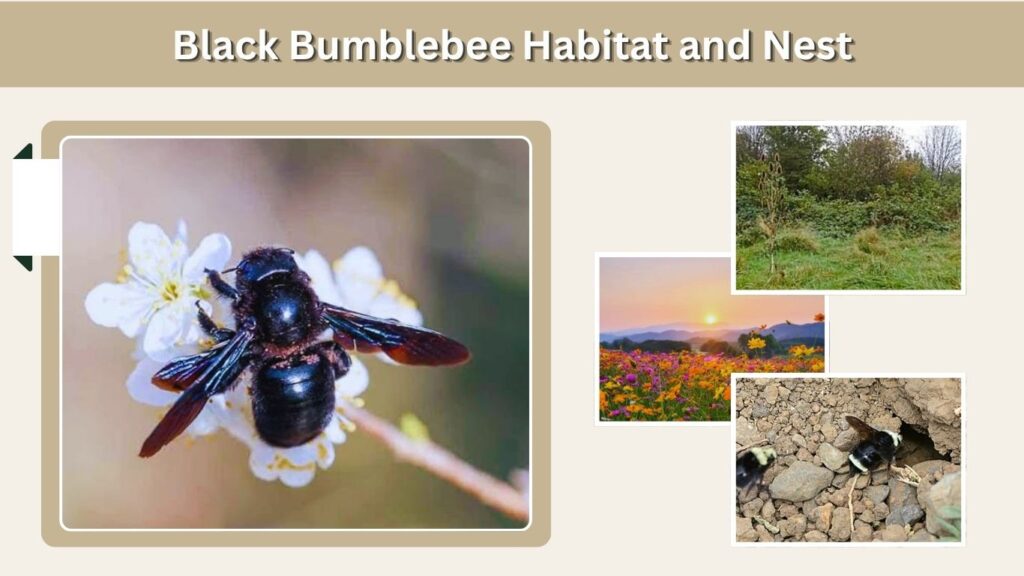 Black Bumblebee Habitat and Nest